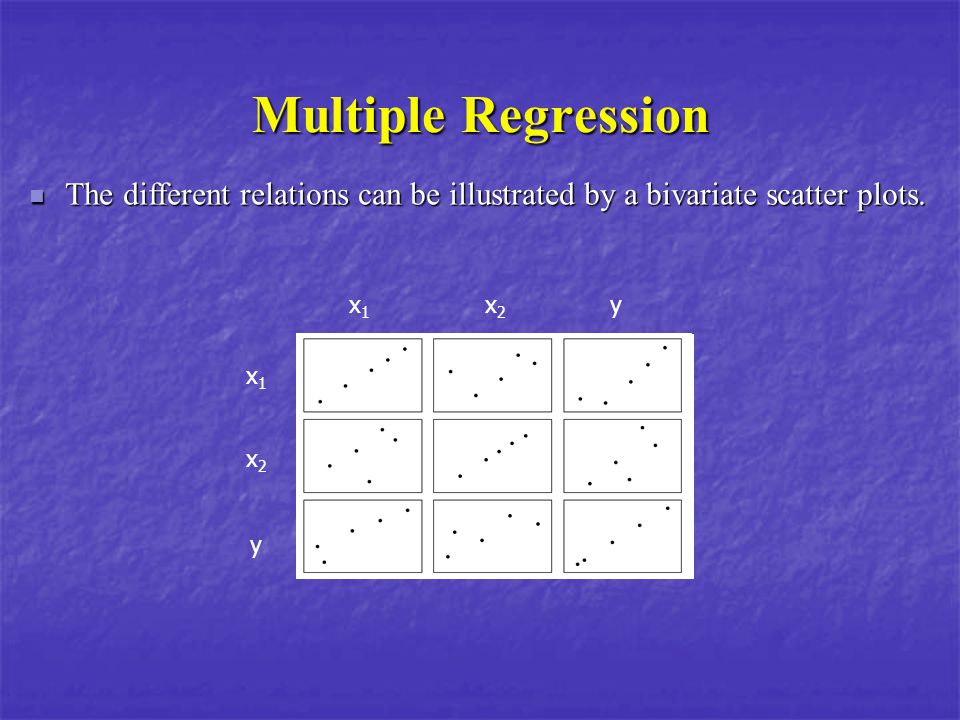 Multiple Regression

The different relations can be illustrated by a bivariate scatter plots.

$x_1$ $x_2$ y

$x_1$

$x_2$

y